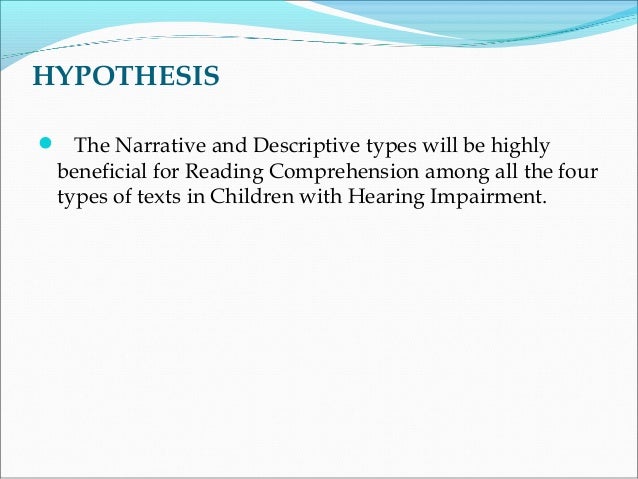 HYPOTHESIS

The Narrative and Descriptive types will be highly beneficial for Reading Comprehension among all the four types of texts in Children with Hearing Impairment.